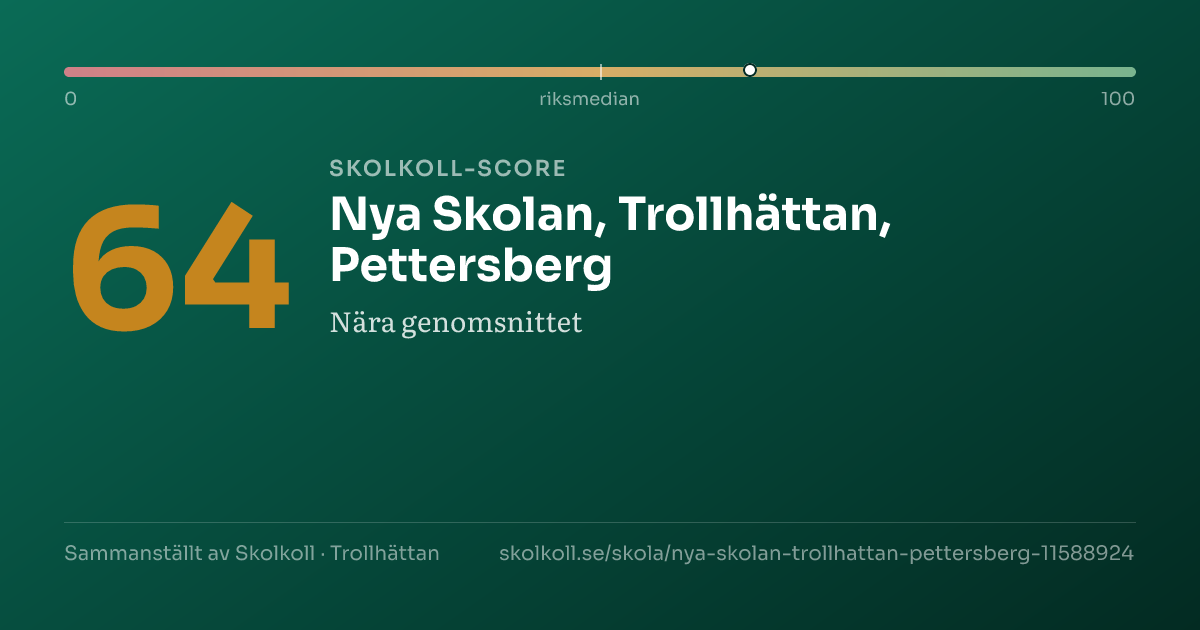 0
riksmedian
100

64

SKOLKOLL-SCORE

Nya Skolan, Trollhättan, Pettersberg

Nära genomsnittet

Sammanställt av Skolkoll · Trollhättan

skolkoll.se/skola/nya-skolan-trollhattan-pettersberg-11588924